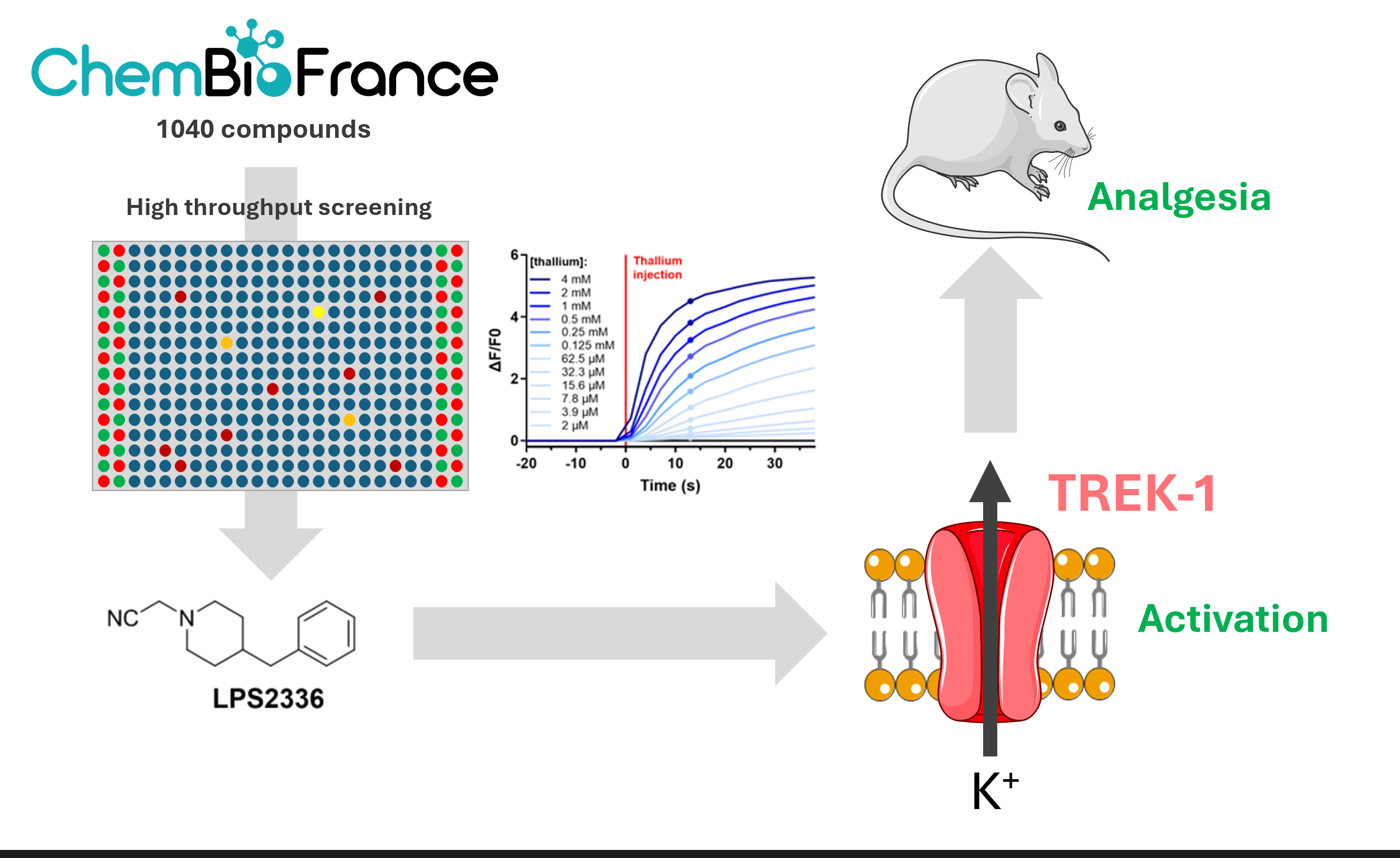 ChemBioFrance
1040 compounds

High throughput screening

[thallium]:
4 mM
2 mM
1 mM
0.5 mM
0.25 mM
0.125 mM
62.5 µM
32.3 µM
15.6 µM
7.8 µM
3.9 µM
2 µM

Thallium injection

ΔF/F0
6
4
2
0
-20
-10
0
10
20
30
Time (s)

NC
N
LPS2336

Analgesia

TREK-1

Activation

$K^+$